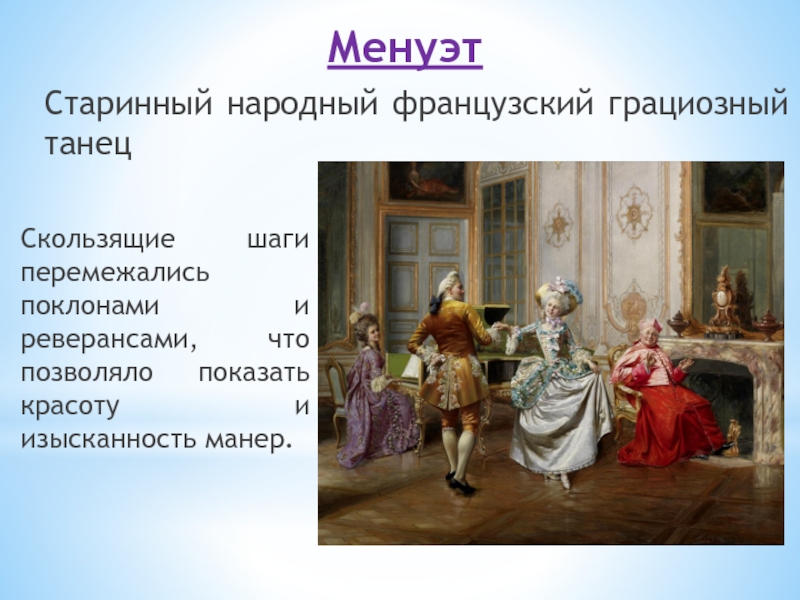 Менуэт

Старинный народный французский грациозный танец

Скользящие шаги перемежались поклонами и реверансами, что позволяло показать красоту и изысканность манер.